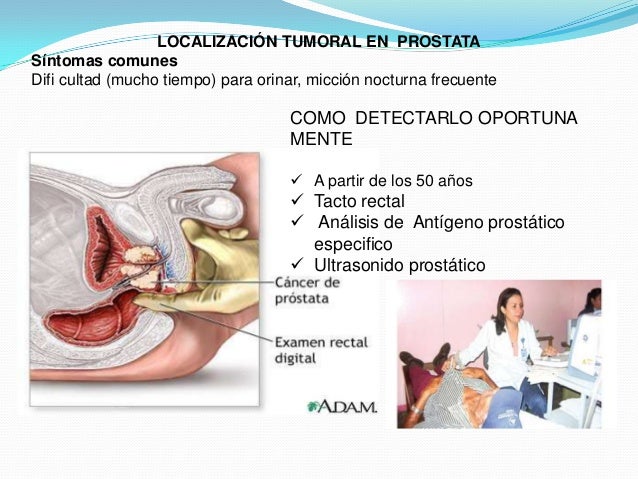 LOCALIZACIÓN TUMORAL EN PROSTATA
Síntomas comunes
Difi cultad (mucho tiempo) para orinar, micción nocturna frecuente

COMO DETECTARLO OPORTUNA MENTE

✓ A partir de los 50 años
✓ Tacto rectal
✓ Análisis de Antígeno prostático especifico
✓ Ultrasonido prostático

Cáncer de próstata

Examen rectal digital

A.D.A.M.